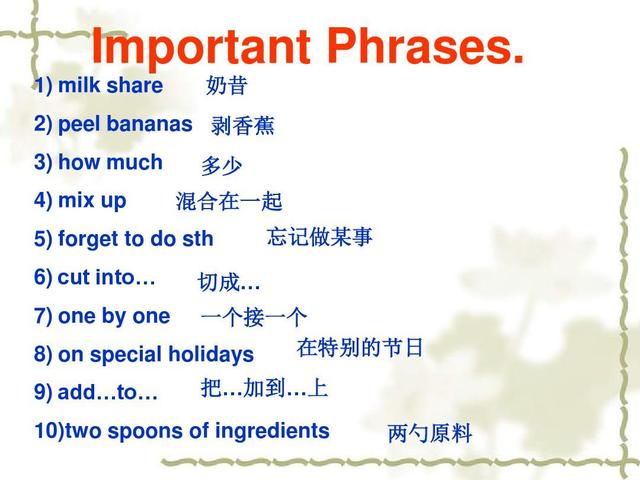 Important Phrases.

1) milk share 奶昔

2) peel bananas 剥香蕉

3) how much 多少

4) mix up 混合在一起

5) forget to do sth 忘记做某事

6) cut into… 切成…

7) one by one 一个接一个

8) on special holidays 在特别的节日

9) add…to… 把…加到…上

10)two spoons of ingredients 两勺原料